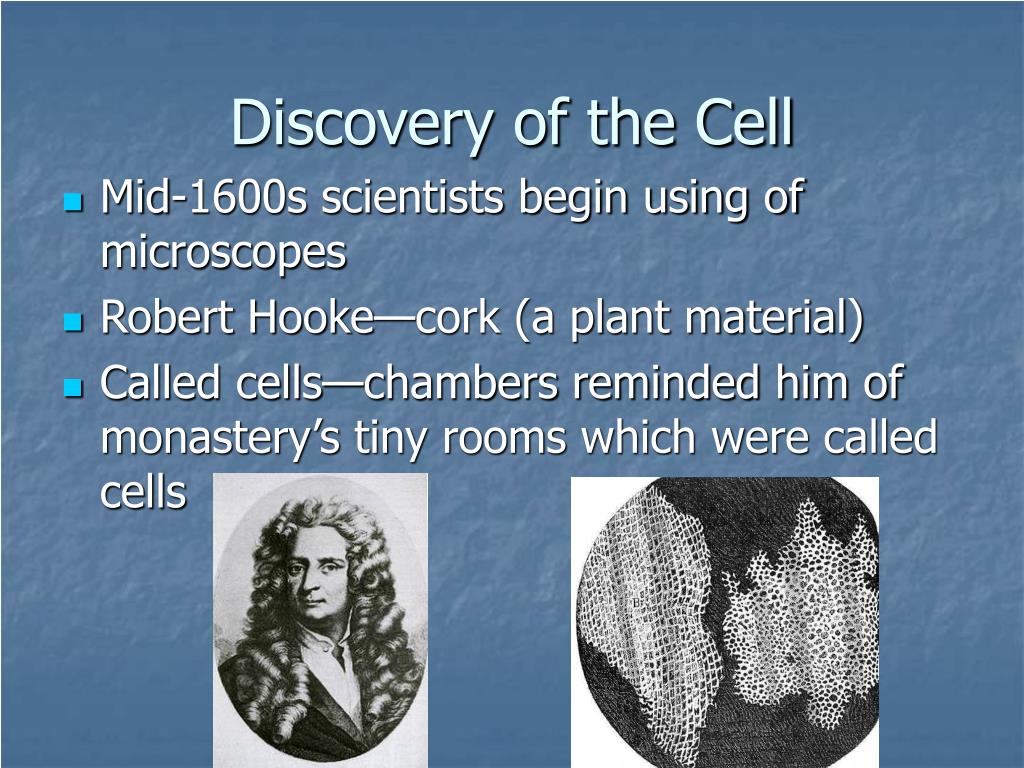 Discovery of the Cell

- Mid-1600s scientists begin using of microscopes
- Robert Hooke—cork (a plant material)
- Called cells—chambers reminded him of monastery’s tiny rooms which were called cells